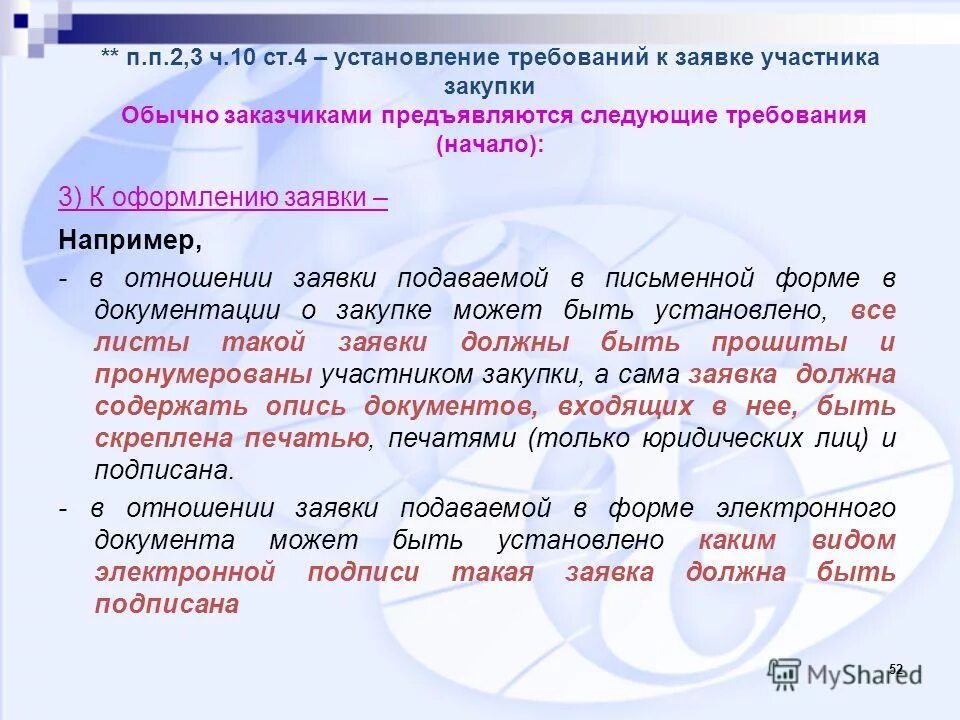 ** п.п.2,3 ч.10 ст.4 – установление требований к заявке участника закупки
Обычно заказчиками предъявляются следующие требования (начало):

3) К оформлению заявки –

Например,

- в отношении заявки подаваемой в письменной форме в документации о закупке может быть установлено, все листы такой заявки должны быть прошиты и пронумерованы участником закупки, а сама заявка должна содержать опись документов, входящих в нее, быть скреплена печатью, печатями (только юридических лиц) и подписана.

- в отношении заявки подаваемой в форме электронного документа может быть установлено каким видом электронной подписи такая заявка должна быть подписана

52

MyShared